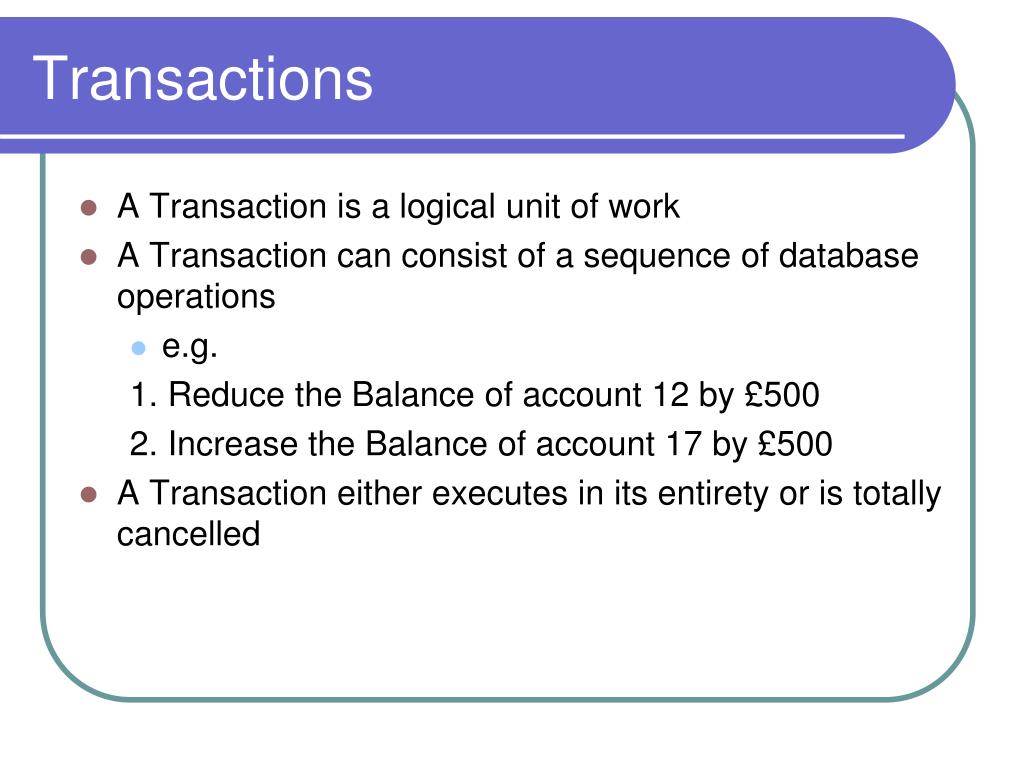 Transactions

- A Transaction is a logical unit of work
- A Transaction can consist of a sequence of database operations
  - e.g.
  1. Reduce the Balance of account 12 by £500
  2. Increase the Balance of account 17 by £500
- A Transaction either executes in its entirety or is totally cancelled